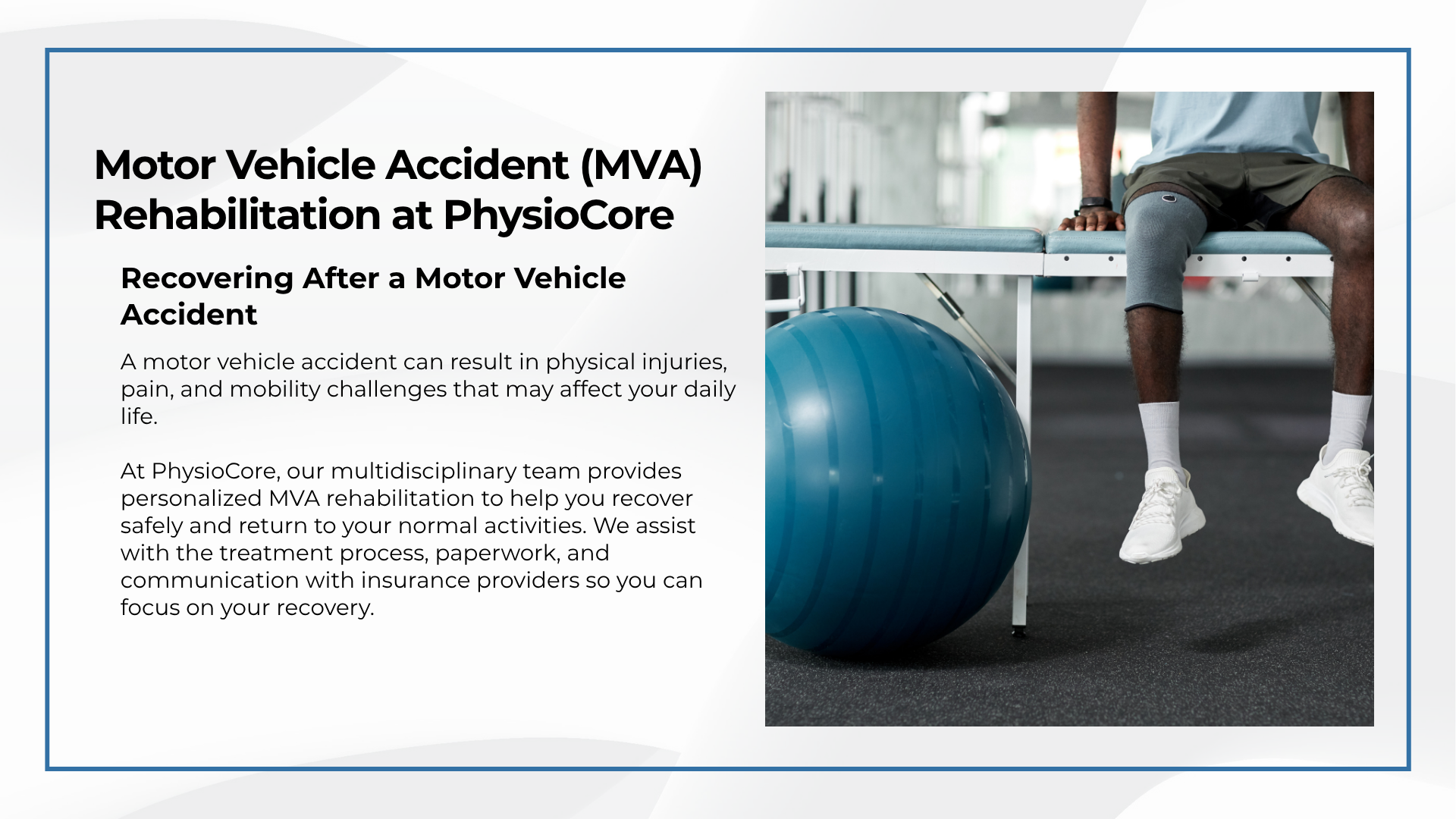 Motor Vehicle Accident (MVA) Rehabilitation at PhysioCore

Recovering After a Motor Vehicle Accident

A motor vehicle accident can result in physical injuries, pain, and mobility challenges that may affect your daily life.

At PhysioCore, our multidisciplinary team provides personalized MVA rehabilitation to help you recover safely and return to your normal activities. We assist with the treatment process, paperwork, and communication with insurance providers so you can focus on your recovery.